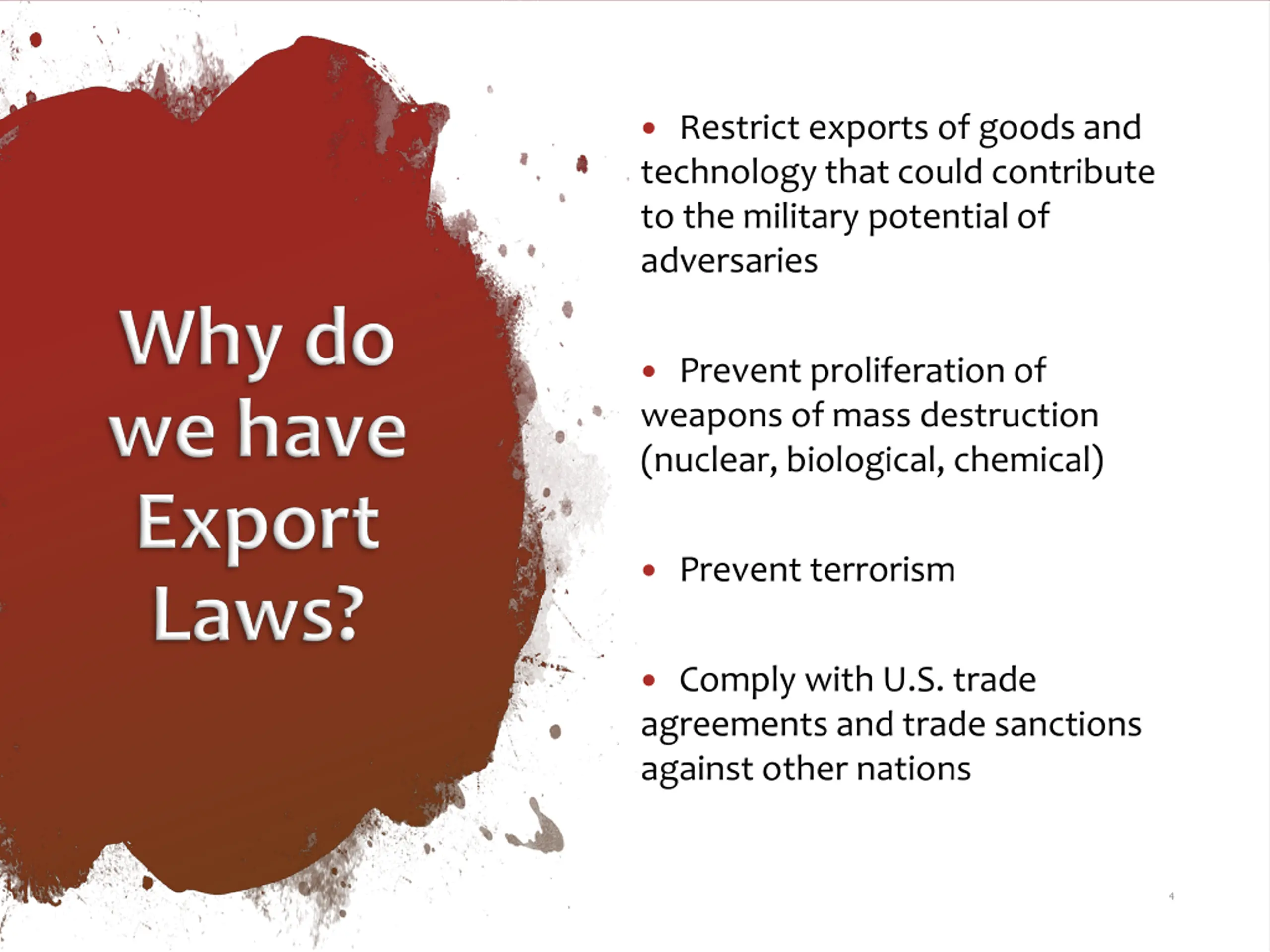 Why do we have Export Laws?

• Restrict exports of goods and technology that could contribute to the military potential of adversaries

• Prevent proliferation of weapons of mass destruction (nuclear, biological, chemical)

• Prevent terrorism

• Comply with U.S. trade agreements and trade sanctions against other nations

4